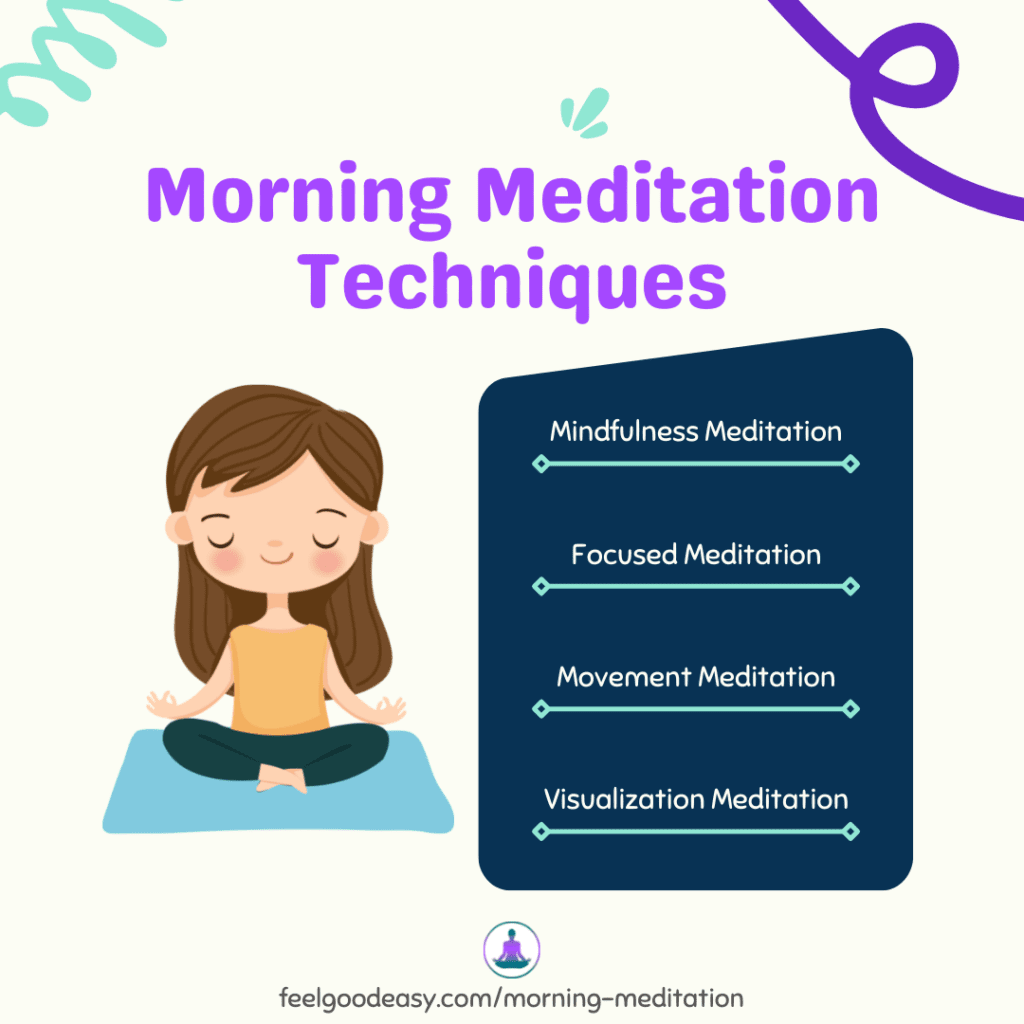 Morning Meditation Techniques

Mindfulness Meditation

Focused Meditation

Movement Meditation

Visualization Meditation

feelgoodeasy.com/morning-meditation